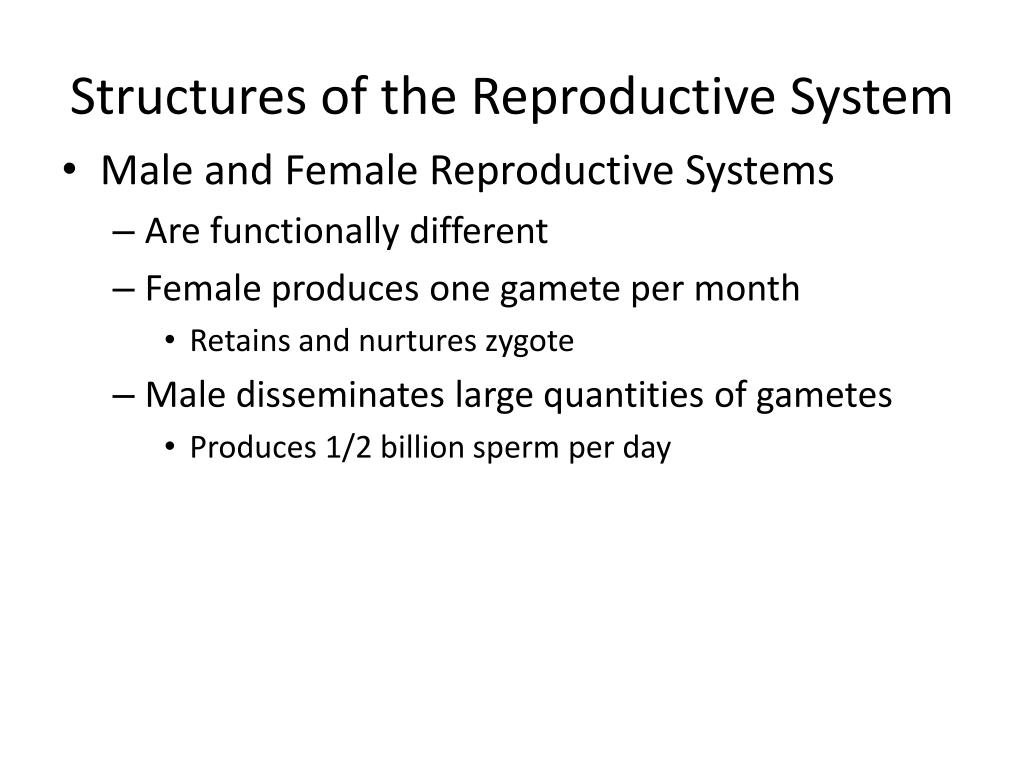 Structures of the Reproductive System

• Male and Female Reproductive Systems
– Are functionally different
– Female produces one gamete per month
• Retains and nurtures zygote
– Male disseminates large quantities of gametes
• Produces 1/2 billion sperm per day